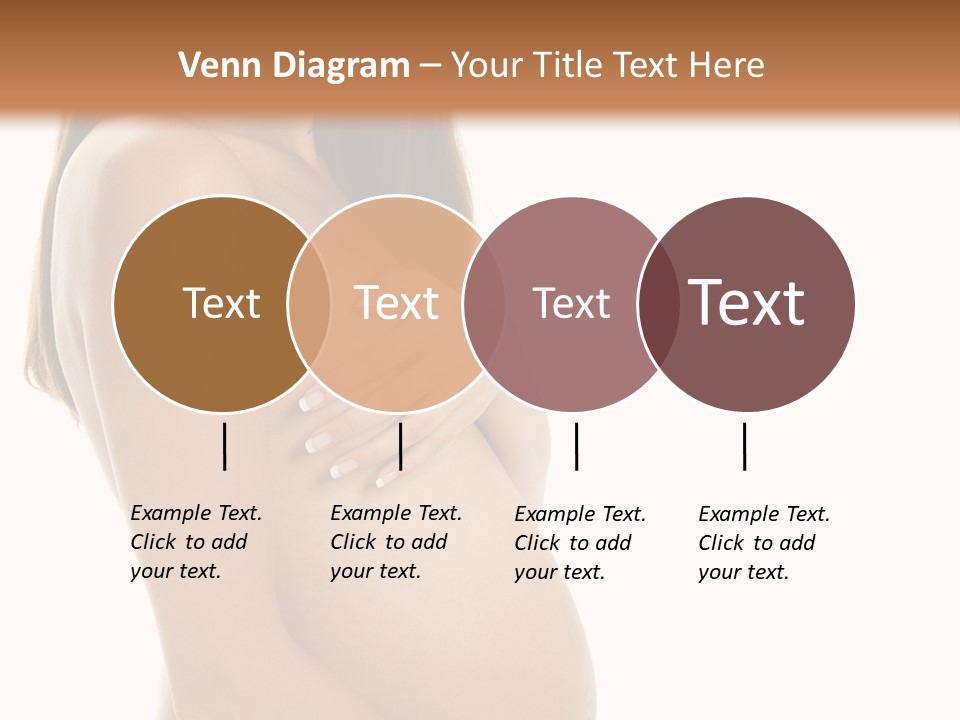 Venn Diagram – Your Title Text Here

Text

Text

Text

Text

Example Text. Click to add your text.

Example Text. Click to add your text.

Example Text. Click to add your text.

Example Text. Click to add your text.